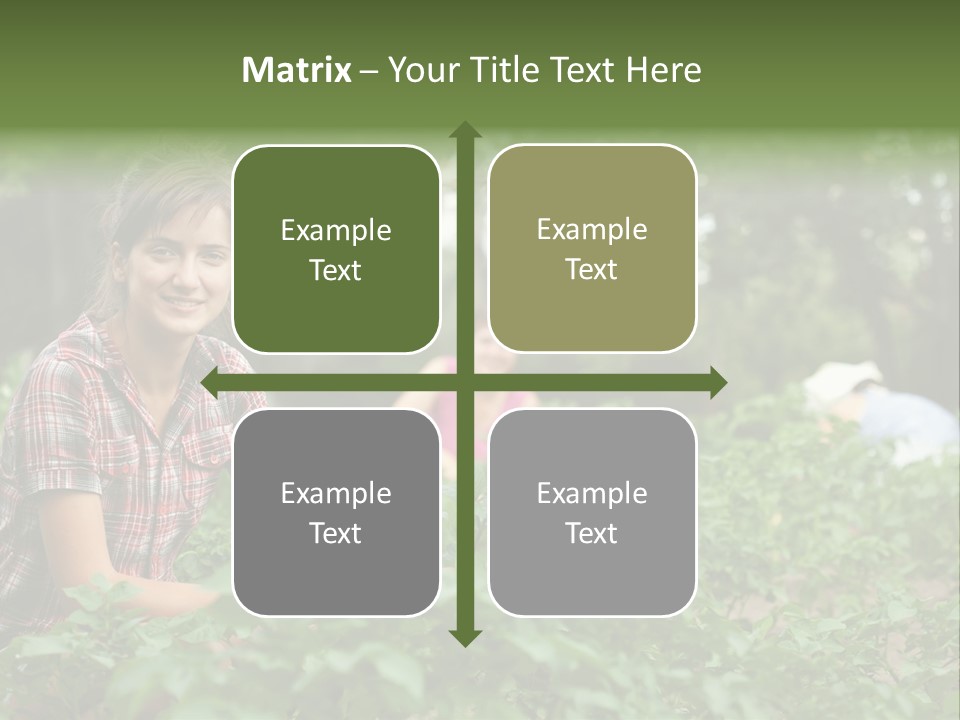 Matrix – Your Title Text Here

Example Text

Example Text

Example Text

Example Text